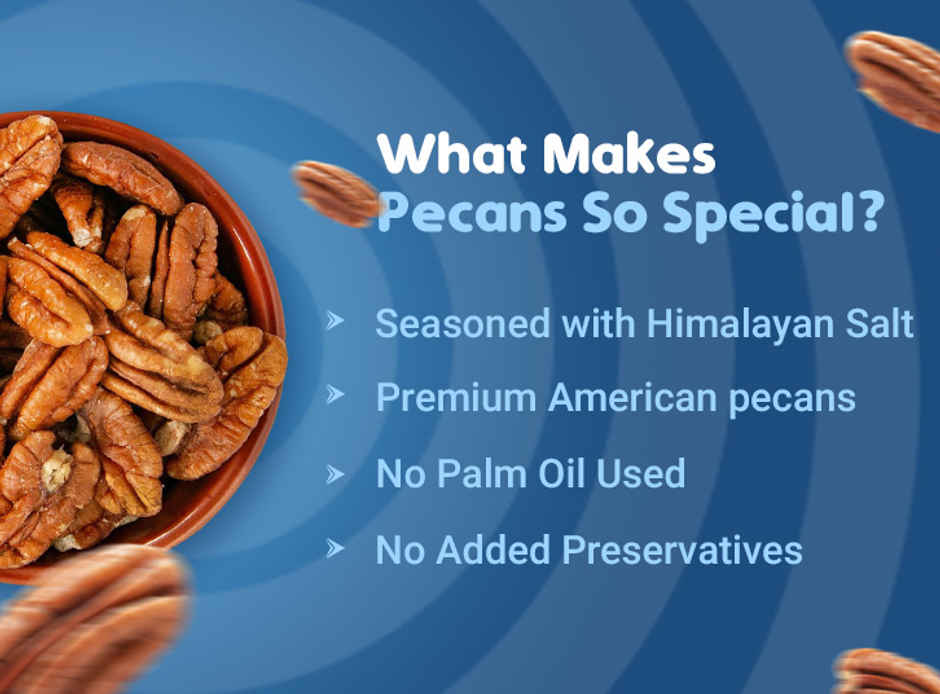 What Makes Pecans So Special?

Seasoned with Himalayan Salt

Premium American pecans

No Palm Oil Used

No Added Preservatives